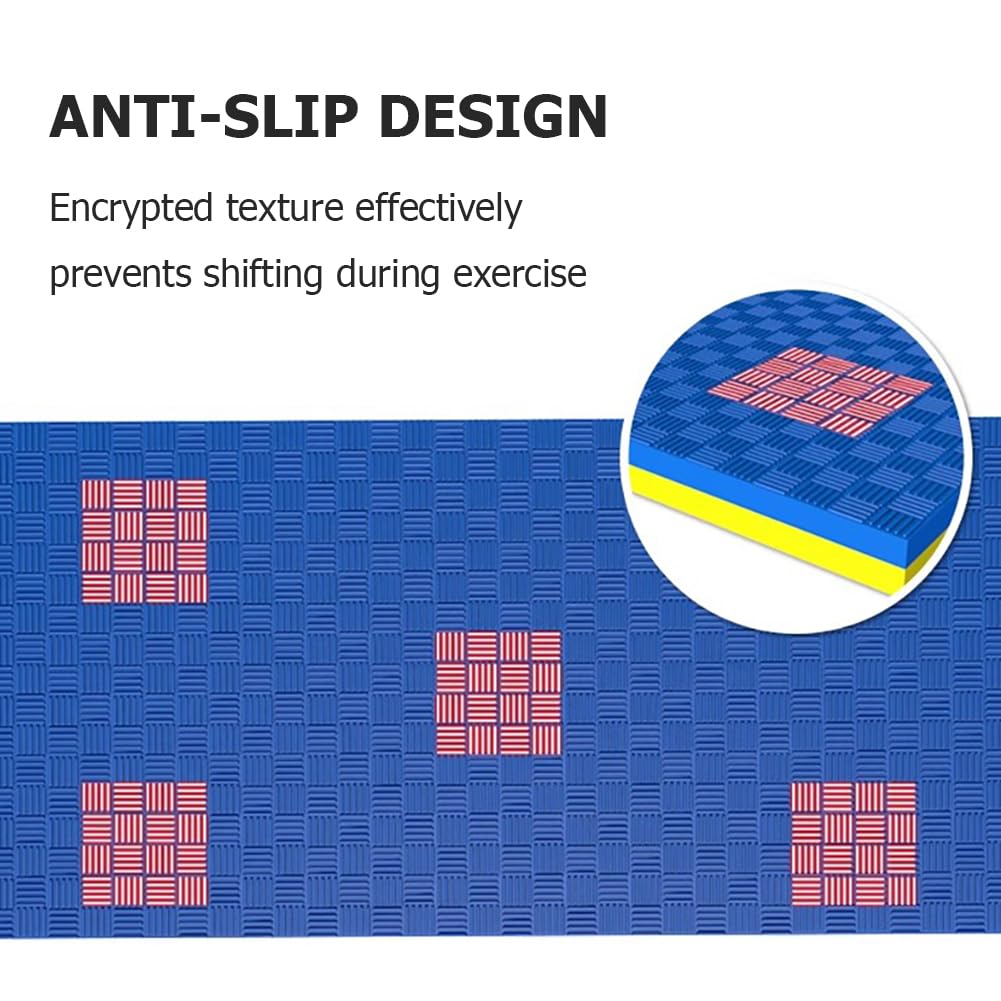 ANTI-SLIP DESIGN

Encrypted texture effectively prevents shifting during exercise